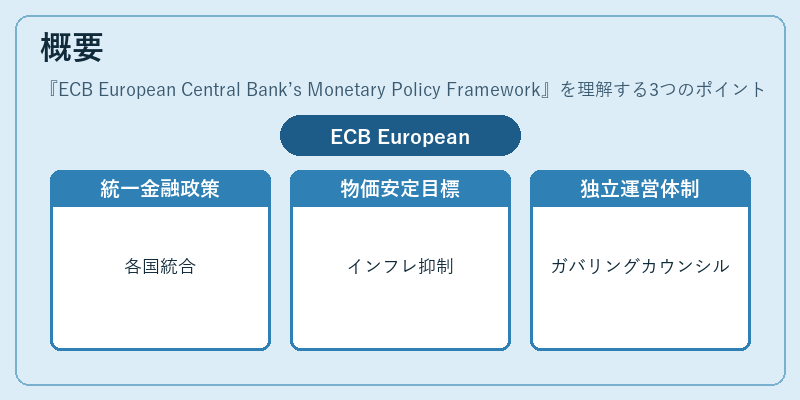 概要

『ECB European Central Bank's Monetary Policy Framework』を理解する3つのポイント

ECB European

統一金融政策

各国統合

物価安定目標

インフレ抑制

独立運営体制

ガバリングカウンシル